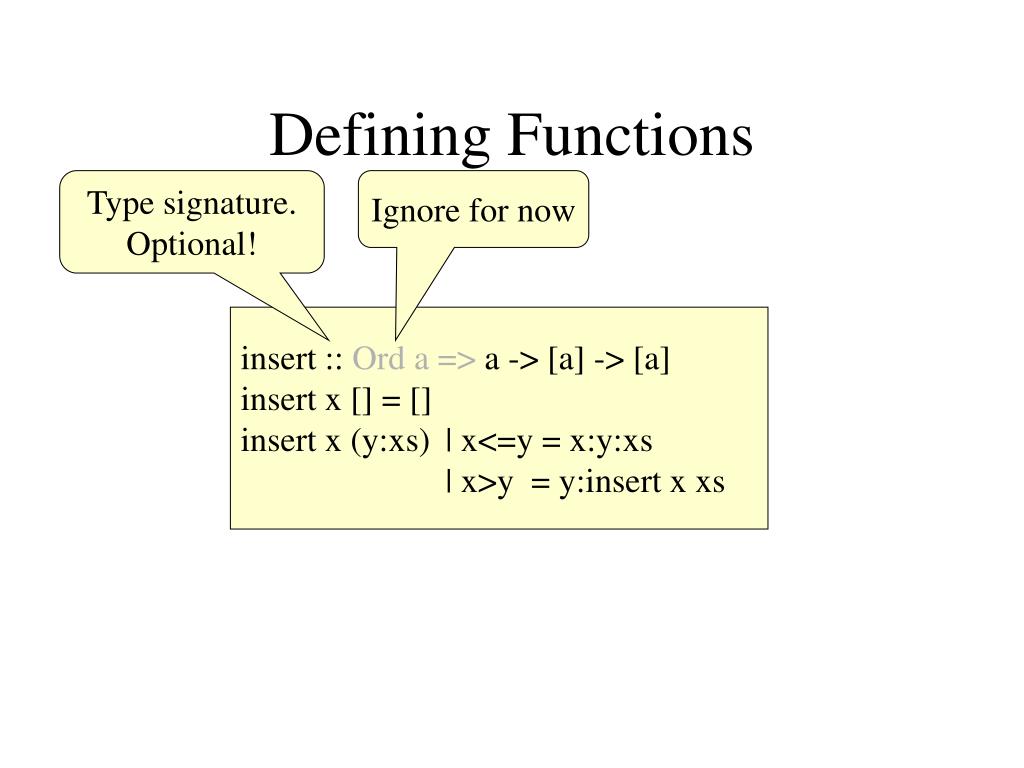 Defining Functions

Type signature.
Optional!

Ignore for now

insert :: Ord a => a -> [a] -> [a]
insert x [] = []
insert x (y:xs) | x<=y = x:y:xs
| x>y = y:insert x xs